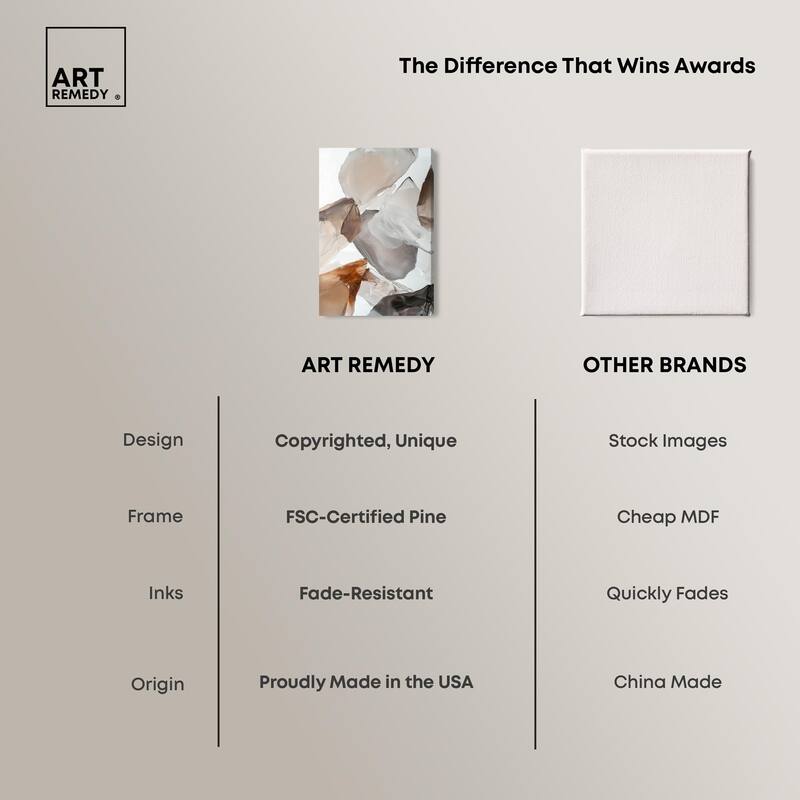 ART REMEDY ®

The Difference That Wins Awards

| | ART REMEDY | OTHER BRANDS |
|---|---|---|
| Design | Copyrighted, Unique | Stock Images |
| Frame | FSC-Certified Pine | Cheap MDF |
| Inks | Fade-Resistant | Quickly Fades |
| Origin | Proudly Made in the USA | China Made |